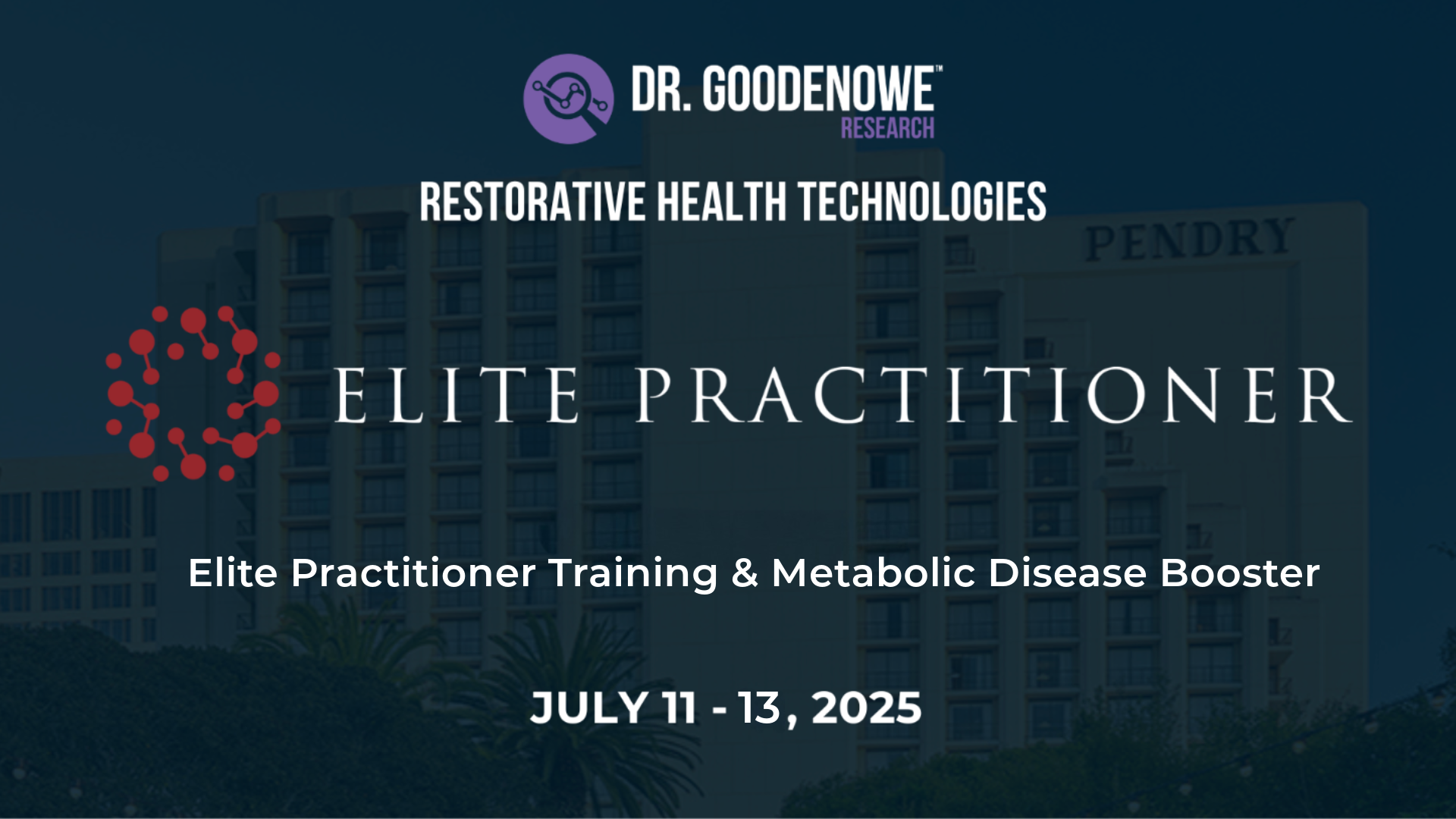 DR. GOODENOWE™
RESEARCH

RESTORATIVE HEALTH TECHNOLOGIES

PENDRY

ELITE PRACTITIONER

Elite Practitioner Training & Metabolic Disease Booster

JULY 11 - 13, 2025